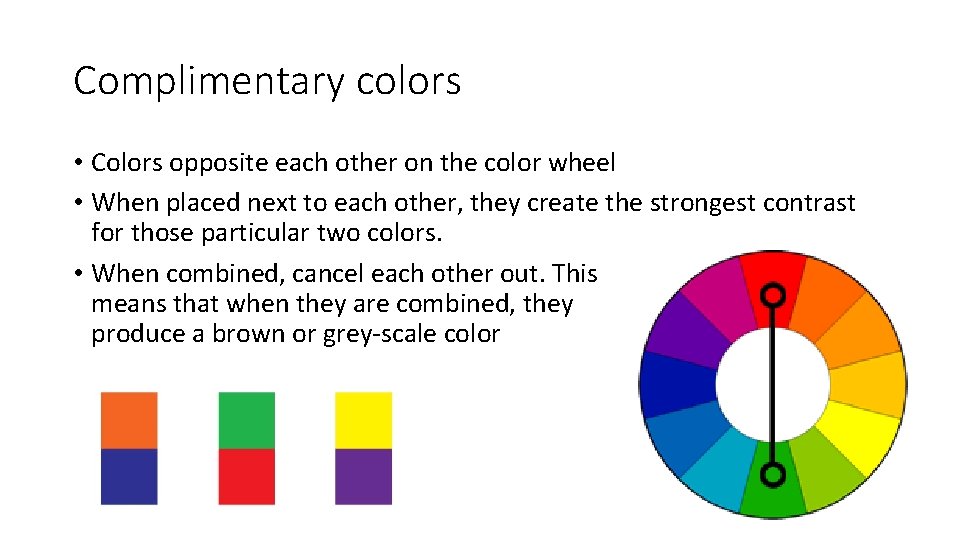 Complimentary colors

• Colors opposite each other on the color wheel
• When placed next to each other, they create the strongest contrast for those particular two colors.
• When combined, cancel each other out. This means that when they are combined, they produce a brown or grey-scale color